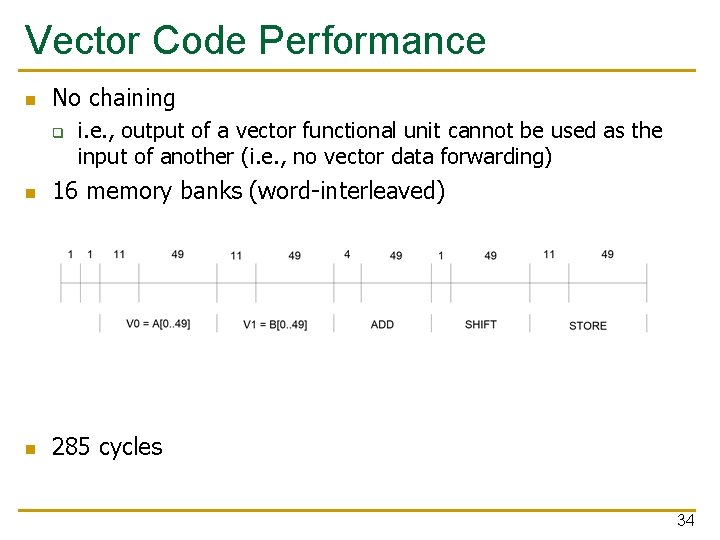 Vector Code Performance

No chaining

i.e., output of a vector functional unit cannot be used as the input of another (i.e., no vector data forwarding)

16 memory banks (word-interleaved)

1 1 11 49 11 49 4 49 1 49 11 49

V0 = A[0..49] V1 = B[0..49] ADD SHIFT STORE

285 cycles

34